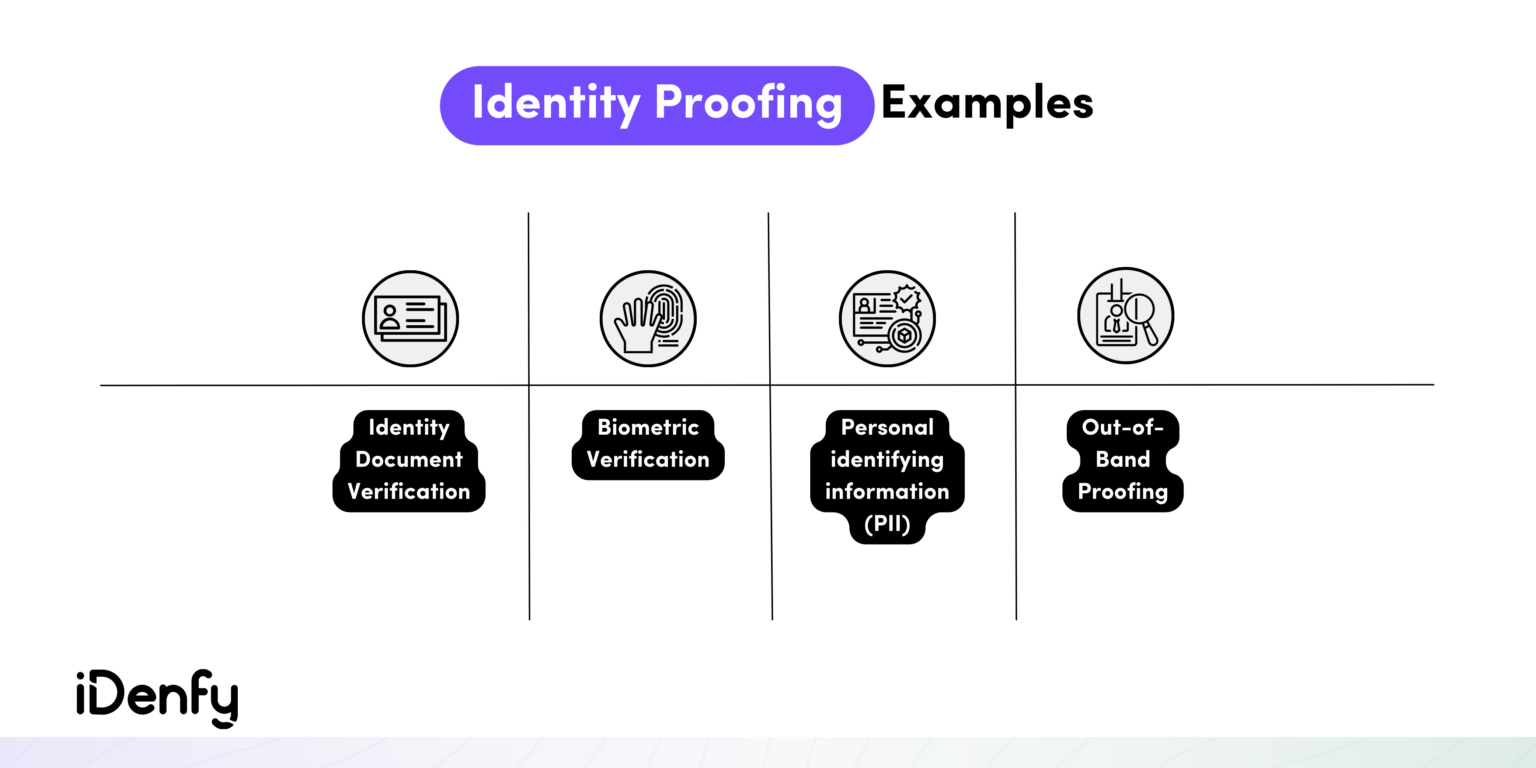 Identity Proofing Examples

Identity Document Verification

Biometric Verification

Personal identifying information (PII)

Out-of-Band Proofing

iDenfy